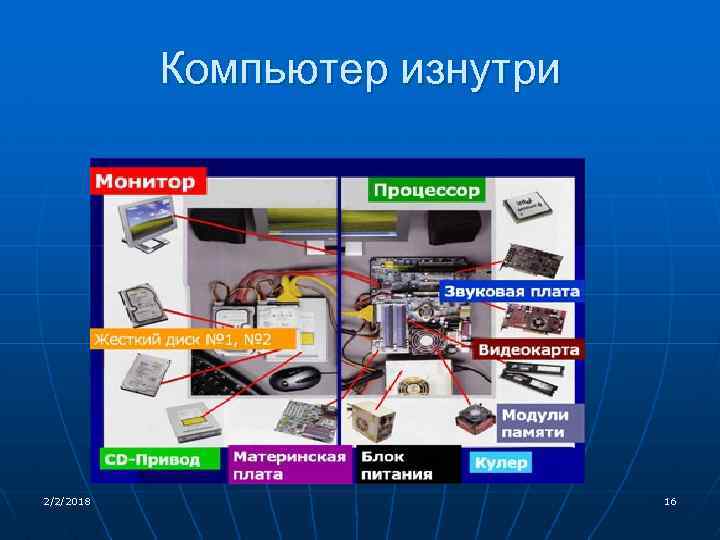 Компьютер изнутри

Монитор

Процессор

Звуковая плата

Жесткий диск №1, №2

Видеокарта

Модули памяти

CD-Привод

Материнская плата

Блок питания

Кулер

2/2/2018

16